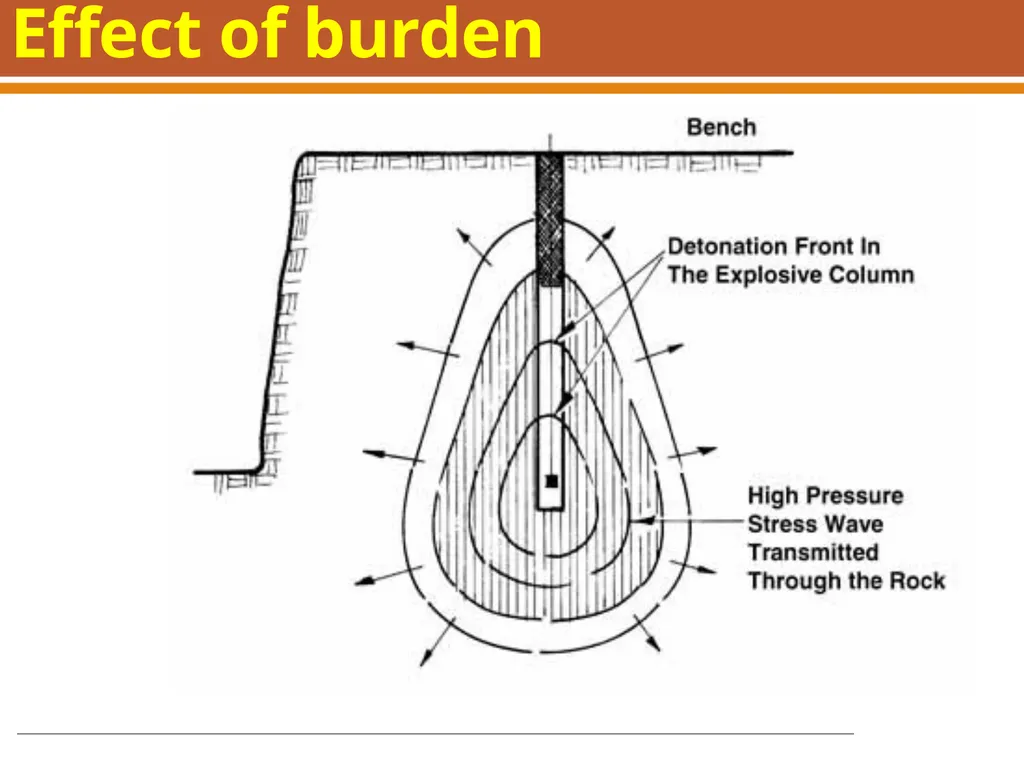 Effect of burden

Bench

Detonation Front In
The Explosive Column

High Pressure
Stress Wave
Transmitted
Through the Rock